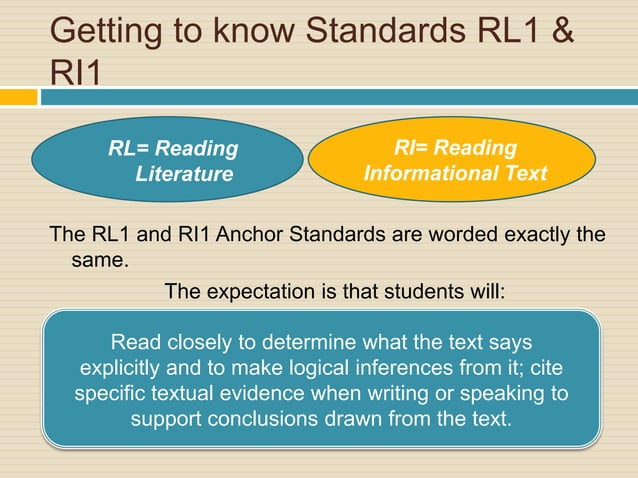 Getting to know Standards RL1 & RI1

RL= Reading Literature

RI= Reading Informational Text

The RL1 and RI1 Anchor Standards are worded exactly the same.

The expectation is that students will:

Read closely to determine what the text says explicitly and to make logical inferences from it; cite specific textual evidence when writing or speaking to support conclusions drawn from the text.